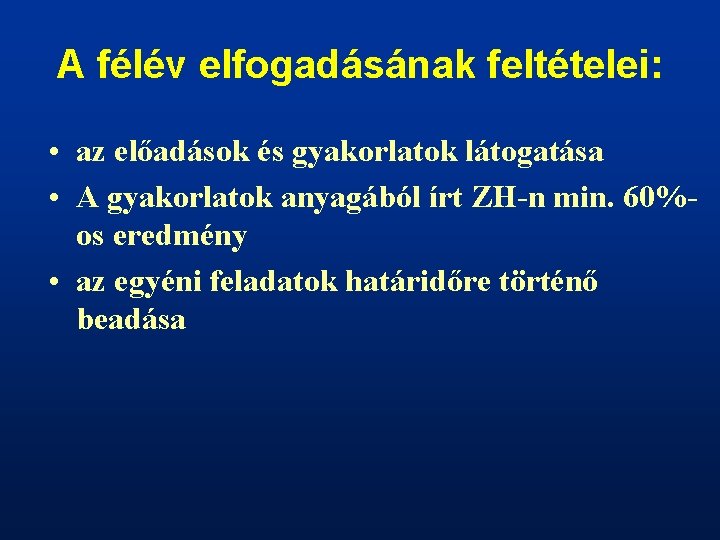 A félév elfogadásának feltételei:

• az előadások és gyakorlatok látogatása
• A gyakorlatok anyagából írt ZH-n min. 60%-os eredmény
• az egyéni feladatok határidőre történő beadása